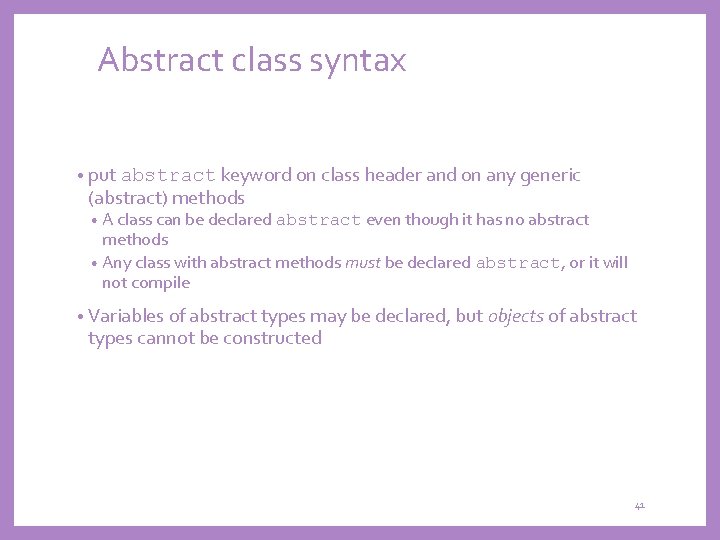 Abstract class syntax

• put abstract keyword on class header and on any generic (abstract) methods

• A class can be declared abstract even though it has no abstract methods

• Any class with abstract methods must be declared abstract, or it will not compile

• Variables of abstract types may be declared, but objects of abstract types cannot be constructed

41